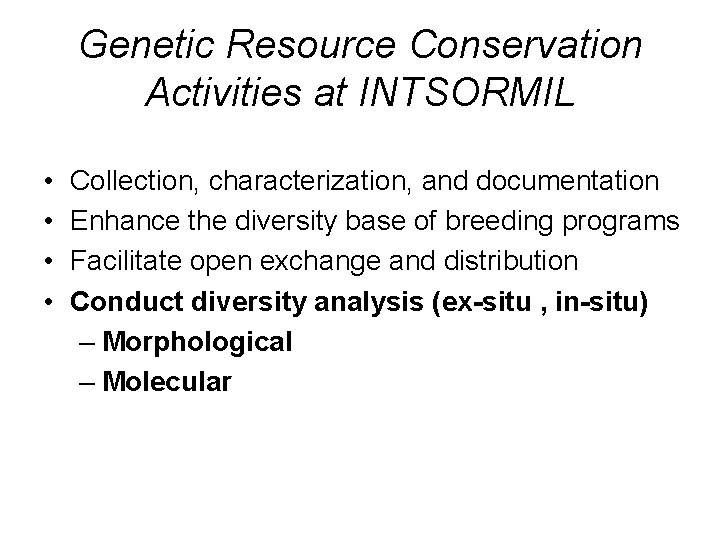 Genetic Resource Conservation Activities at INTSORMIL

• Collection, characterization, and documentation
• Enhance the diversity base of breeding programs
• Facilitate open exchange and distribution
• Conduct diversity analysis (ex-situ , in-situ)
  – Morphological
  – Molecular